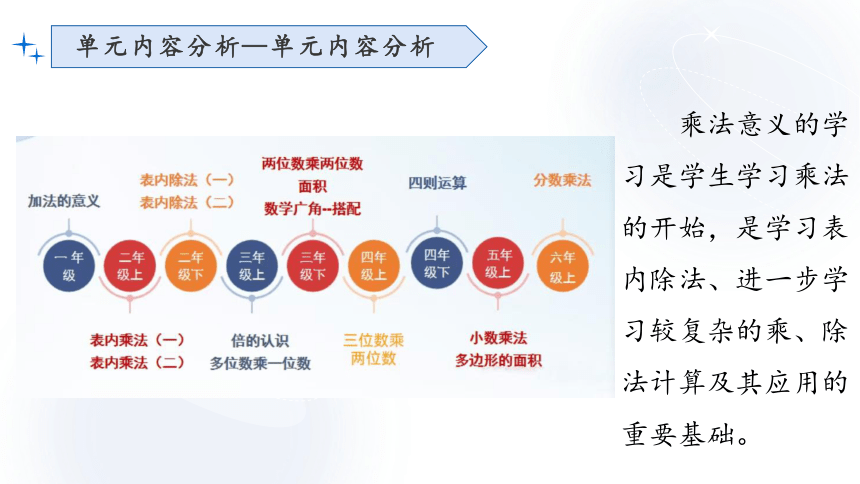 单元内容分析—单元内容分析

加法的意义

表内除法（一）
表内除法（二）

两位数乘两位数
面积
数学广角--搭配

四则运算

分数乘法

一年级

二年级上

二年级下

三年级上

三年级下

四年级上

四年级下

五年级上

六年级上

表内乘法（一）
表内乘法（二）

倍的认识
多位数乘一位数

三位数乘两位数

小数乘法
多边形的面积

乘法意义的学习是学生学习乘法的开始，是学习表内除法、进一步学习较复杂的乘、除法计算及其应用的重要基础。